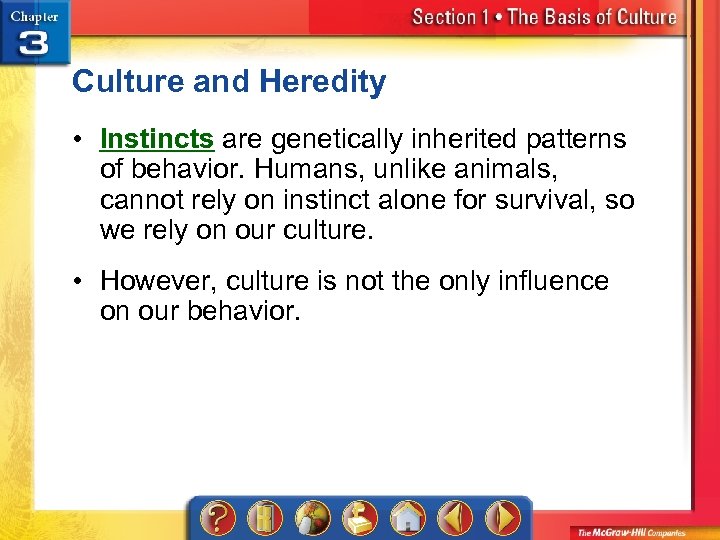 Chapter 3

Section 1 • The Basis of Culture

Culture and Heredity

• Instincts are genetically inherited patterns of behavior. Humans, unlike animals, cannot rely on instinct alone for survival, so we rely on our culture.

• However, culture is not the only influence on our behavior.

?

The McGraw-Hill Companies